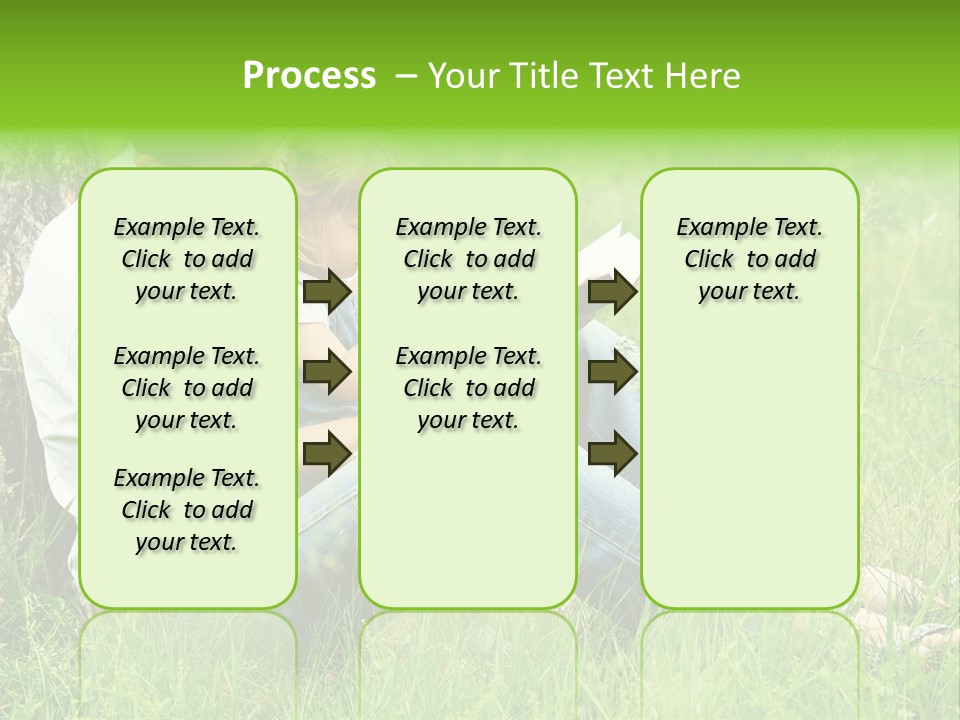 Process – Your Title Text Here

Example Text. Click to add your text.

Example Text. Click to add your text.

Example Text. Click to add your text.

Example Text. Click to add your text.

Example Text. Click to add your text.

Example Text. Click to add your text.